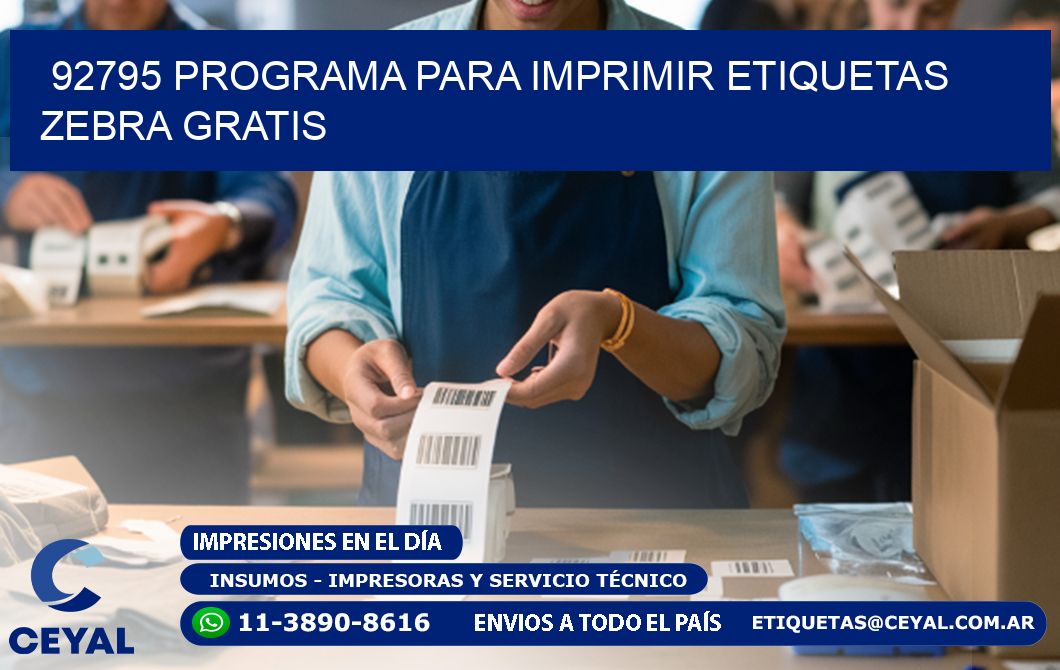 92795 PROGRAMA PARA IMPRIMIR ETIQUETAS ZEBRA GRATIS

IMPRESIONES EN EL DÍA

INSUMOS - IMPRESORAS Y SERVICIO TÉCNICO

11-3890-8616

ENVIOS A TODO EL PAÍS

ETIQUETAS@CEYAL.COM.AR

CEYAL